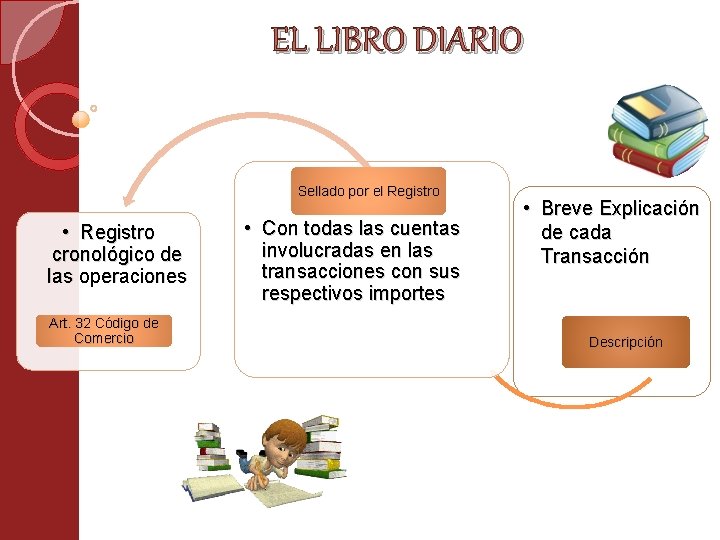 EL LIBRO DIARIO

• Registro cronológico de las operaciones

Art. 32 Código de Comercio

Sellado por el Registro

• Con todas las cuentas involucradas en las transacciones con sus respectivos importes

• Breve Explicación de cada Transacción

Descripción